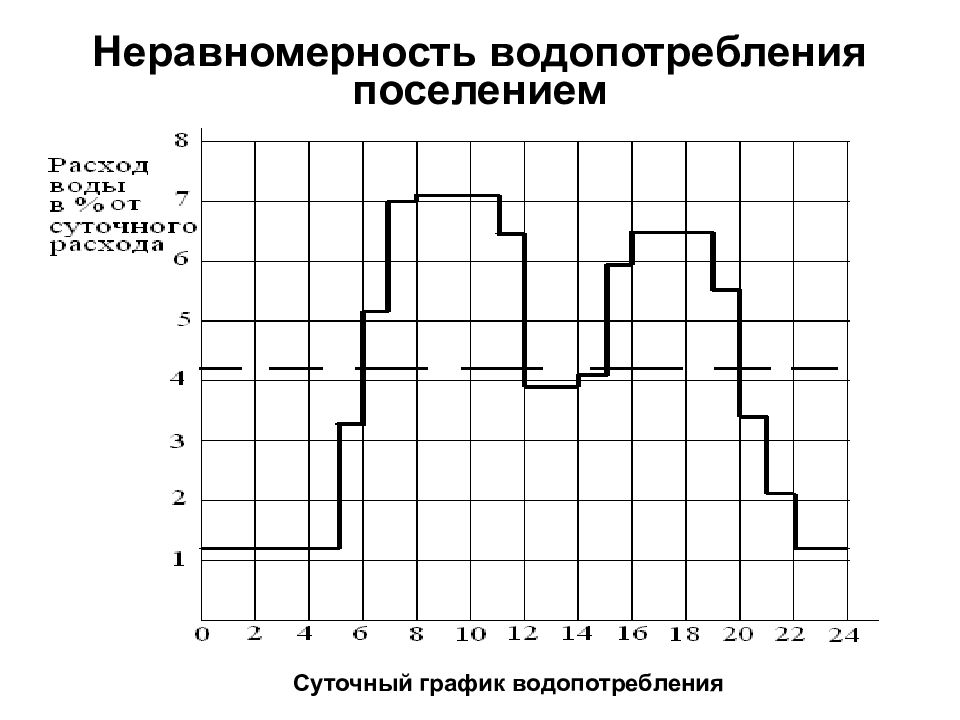 Неравномерность водопотребления поселением

Расход воды в % от суточного расхода

8
7
6
5
4
3
2
1

0 2 4 6 8 10 12 14 16 18 20 22 24

Суточный график водопотребления